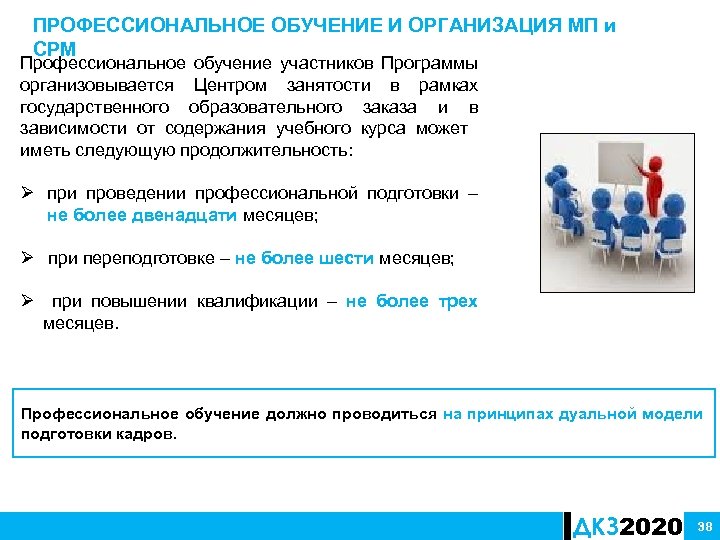 ПРОФЕССИОНАЛЬНОЕ ОБУЧЕНИЕ И ОРГАНИЗАЦИЯ МП и СРМ

Профессиональное обучение участников Программы организовывается Центром занятости в рамках государственного образовательного заказа и в зависимости от содержания учебного курса может иметь следующую продолжительность:

➢ при проведении профессиональной подготовки – не более двенадцати месяцев;

➢ при переподготовке – не более шести месяцев;

➢ при повышении квалификации – не более трех месяцев.

Профессиональное обучение должно проводиться на принципах дуальной модели подготовки кадров.

ДКЗ2020 38